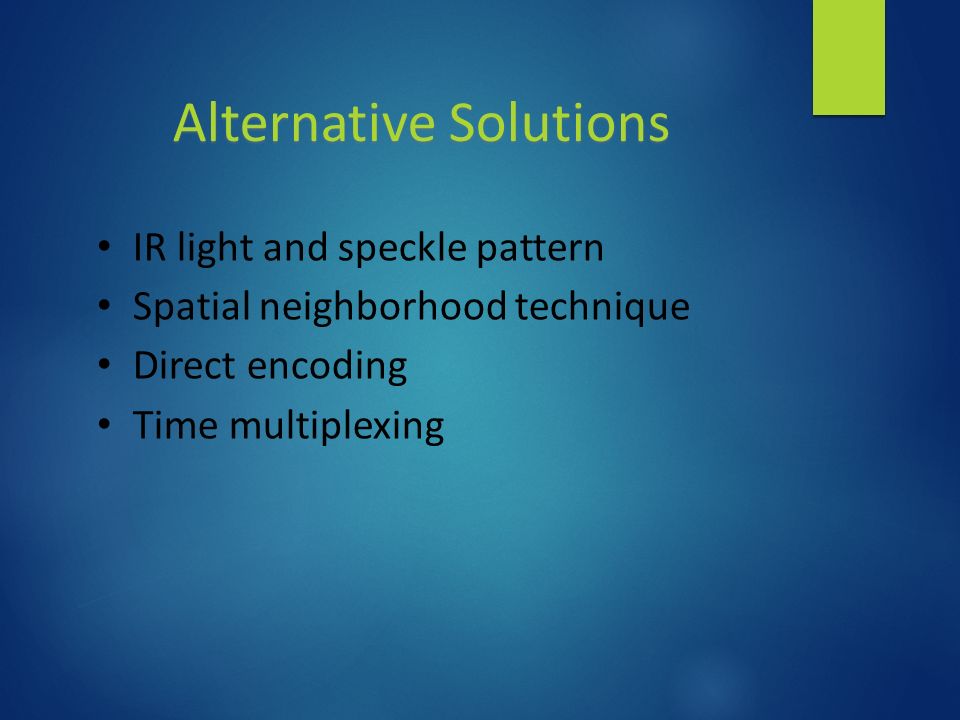 Alternative Solutions

• IR light and speckle pattern
• Spatial neighborhood technique
• Direct encoding
• Time multiplexing